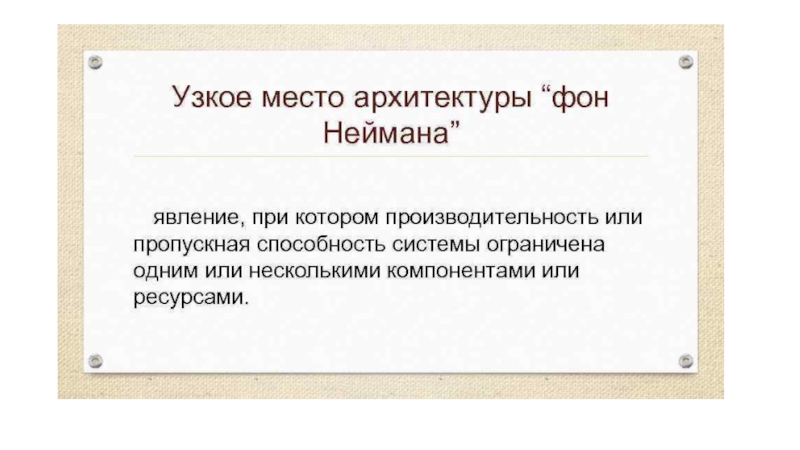 Узкое место архитектуры “фон Неймана”

явление, при котором производительность или пропускная способность системы ограничена одним или несколькими компонентами или ресурсами.